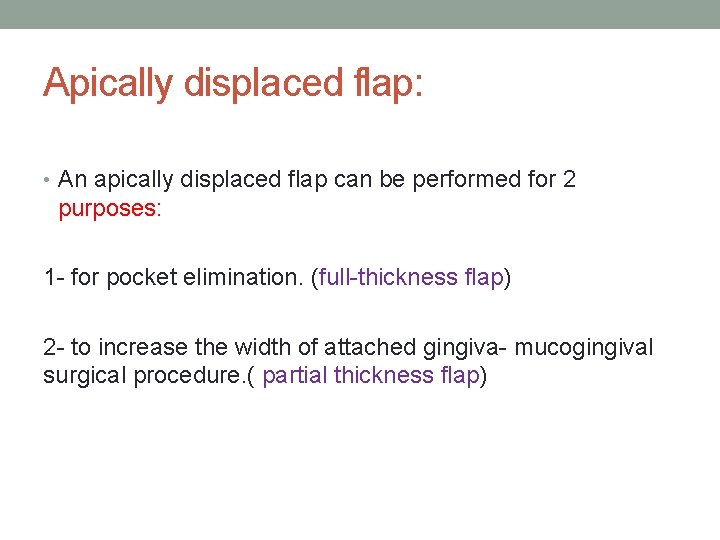 Apically displaced flap:

• An apically displaced flap can be performed for 2 purposes:

1- for pocket elimination. (full-thickness flap)

2- to increase the width of attached gingiva- mucogingival surgical procedure.( partial thickness flap)